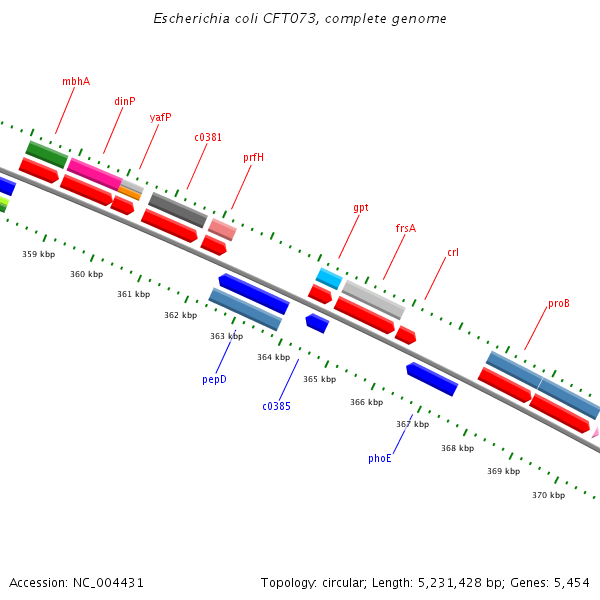 Escherichia coli CFT073, complete genome

mbhA
dinP
yafP
c0381
prfH
gpt
frsA
crl
proB

359 kbp
360 kbp
361 kbp
362 kbp
363 kbp
364 kbp
365 kbp
366 kbp
367 kbp
368 kbp
369 kbp
370 kbp

pepD
c0385
phoE

Accession: NC_004431

Topology: circular; Length: 5,231,428 bp; Genes: 5,454